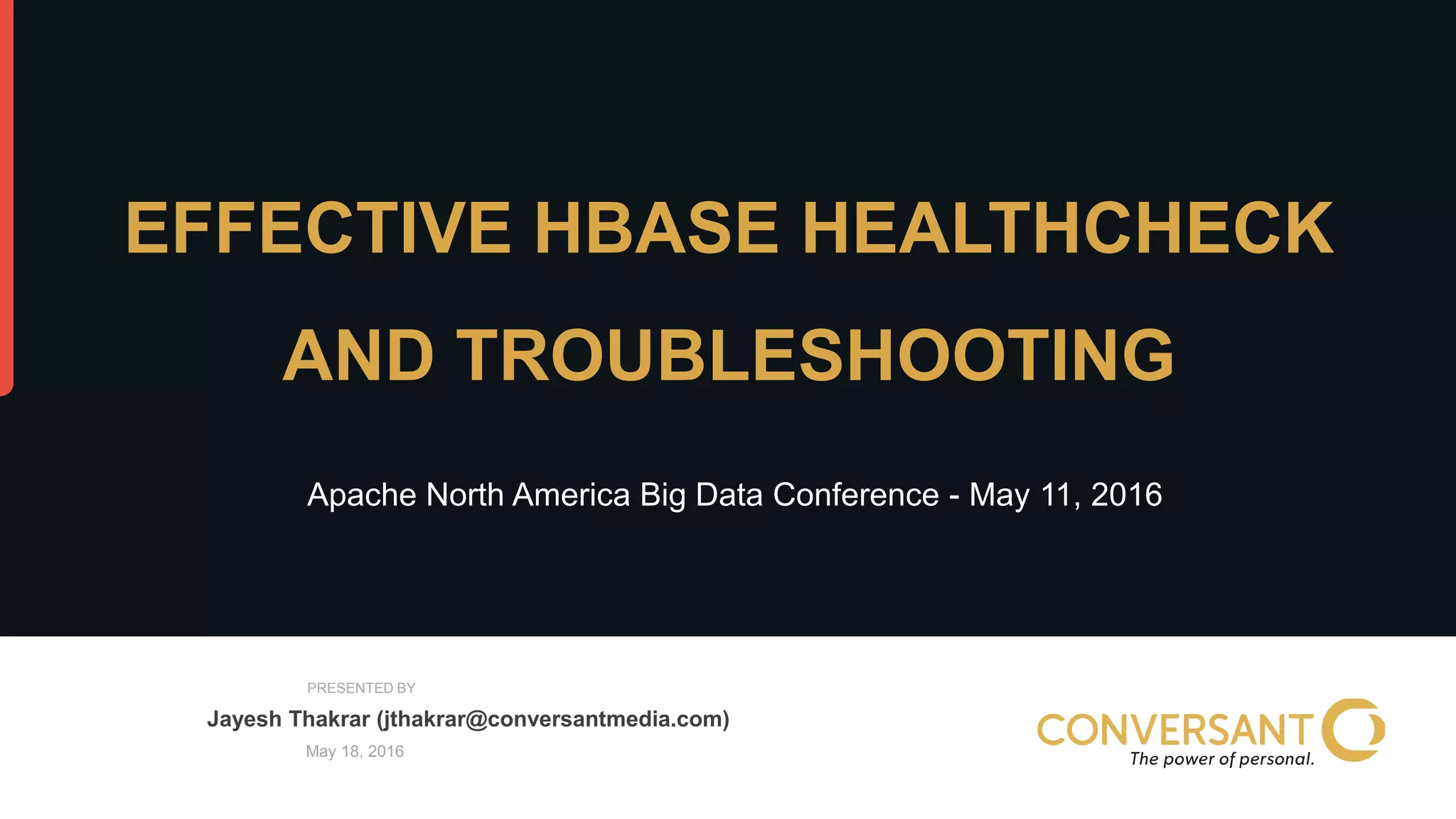 EFFECTIVE HBASE HEALTHCHECK AND TROUBLESHOOTING

Apache North America Big Data Conference - May 11, 2016

PRESENTED BY

Jayesh Thakrar (jthakrar@conversantmedia.com)

May 18, 2016

CONVERSANT

The power of personal.